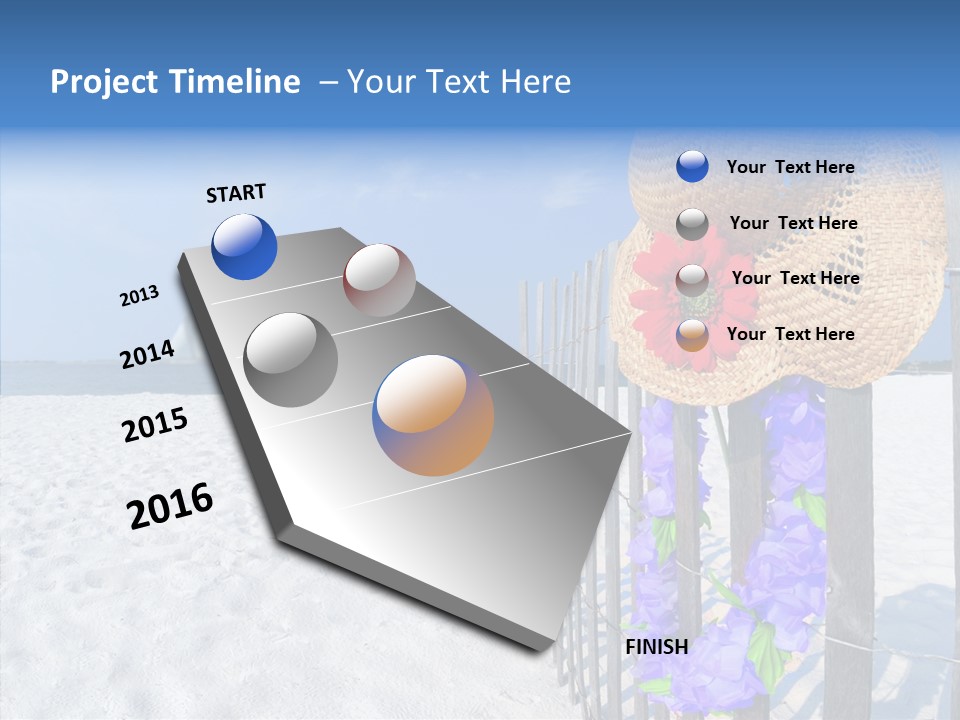 Project Timeline – Your Text Here

START

2013

2014

2015

2016

FINISH

Your Text Here

Your Text Here

Your Text Here

Your Text Here